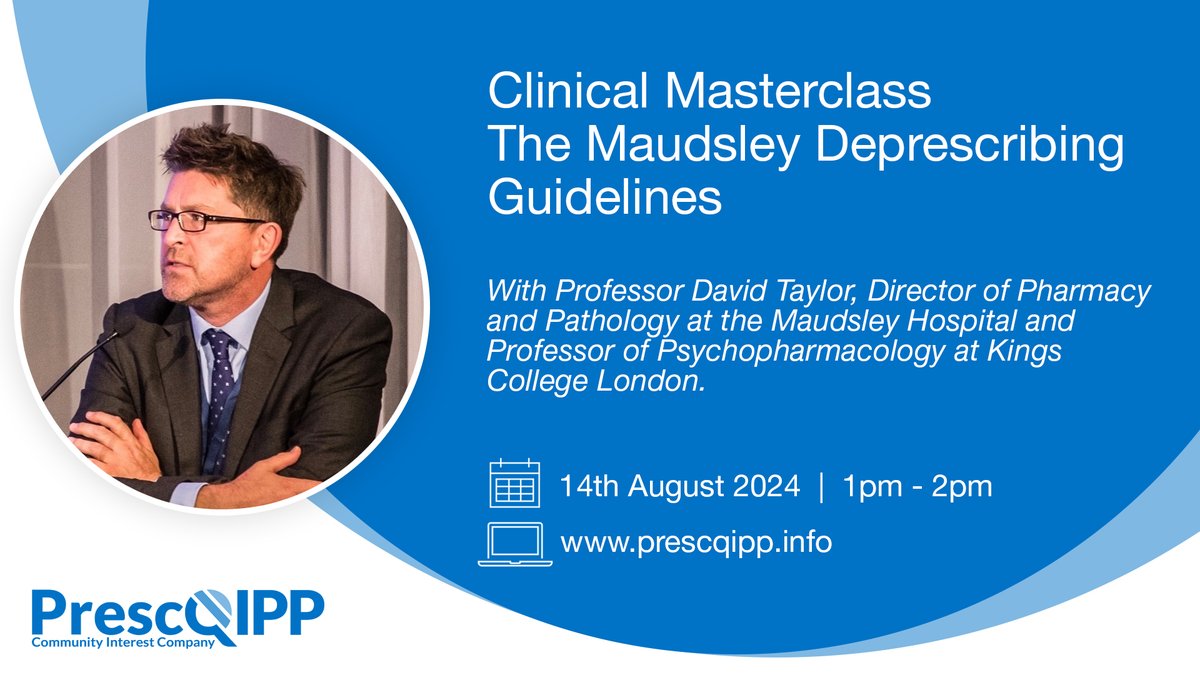 Clinical Masterclass
The Maudsley Deprescribing Guidelines

With Professor David Taylor, Director of Pharmacy and Pathology at the Maudsley Hospital and Professor of Psychopharmacology at Kings College London.

14th August 2024 | 1pm - 2pm

www.prescqipp.info

PrescQIPP
Community Interest Company